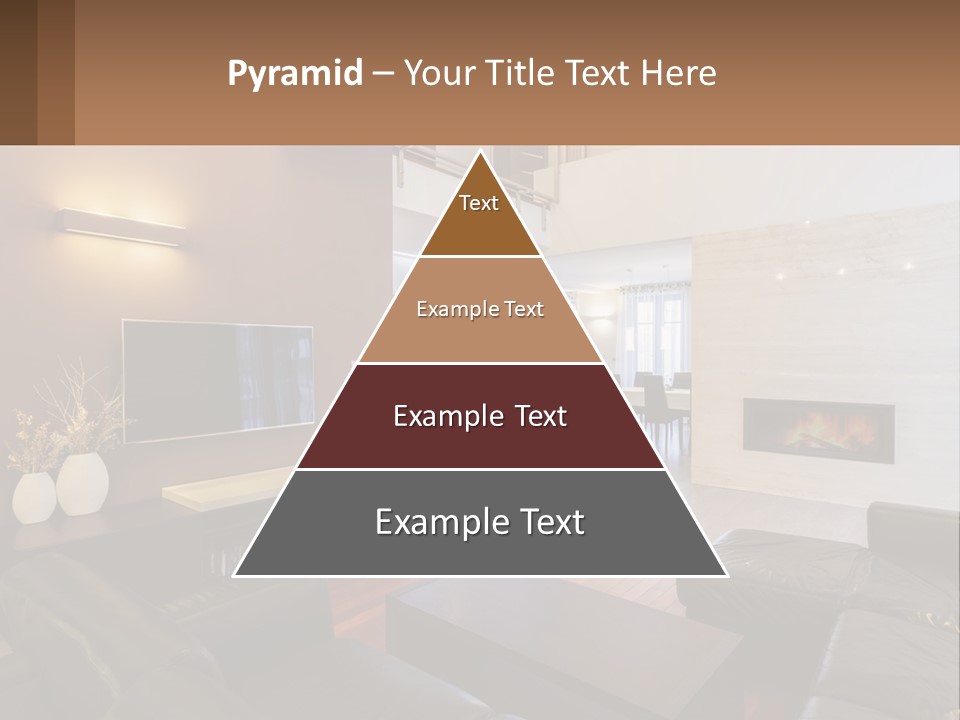 Pyramid – Your Title Text Here

Text

Example Text

Example Text

Example Text